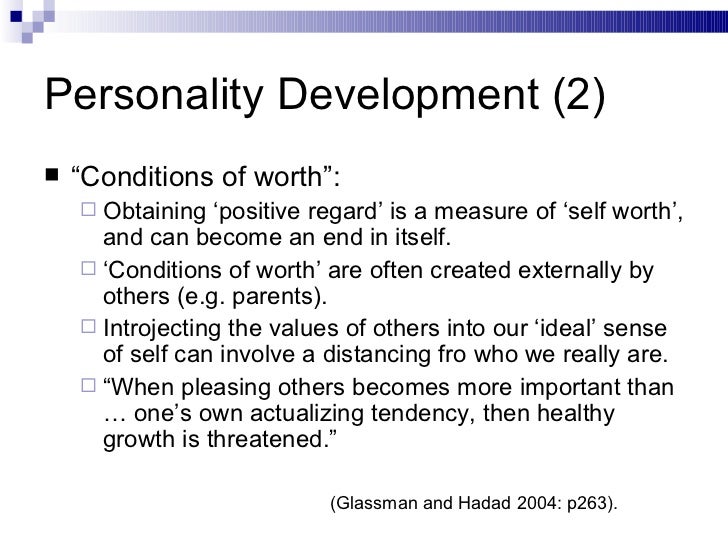 Personality Development (2)

■ "Conditions of worth":

□ Obtaining 'positive regard' is a measure of 'self worth', and can become an end in itself.

□ 'Conditions of worth' are often created externally by others (e.g. parents).

□ Introjecting the values of others into our 'ideal' sense of self can involve a distancing fro who we really are.

□ "When pleasing others becomes more important than … one's own actualizing tendency, then healthy growth is threatened."

(Glassman and Hadad 2004: p263).